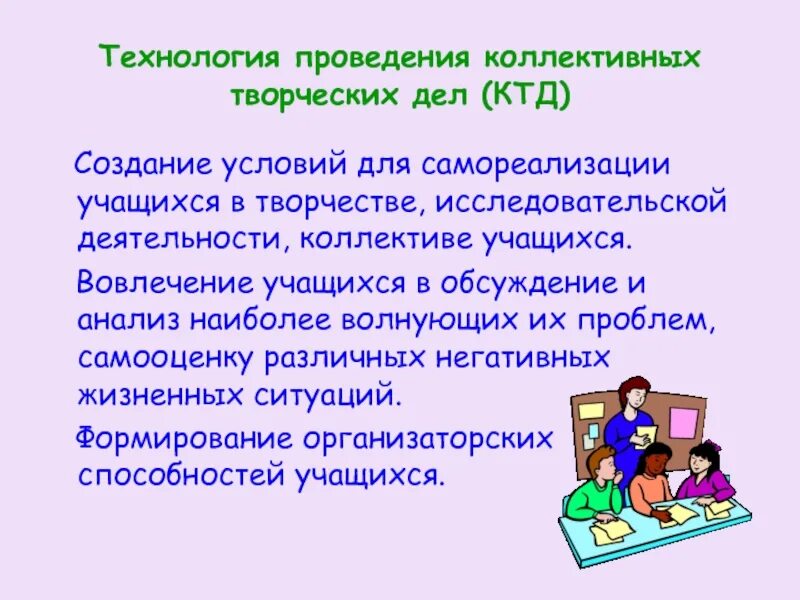 Технология проведения коллективных творческих дел (КТД)

Создание условий для самореализации учащихся в творчестве, исследовательской деятельности, коллективе учащихся.

Вовлечение учащихся в обсуждение и анализ наиболее волнующих их проблем, самооценку различных негативных жизненных ситуаций.

Формирование организаторских способностей учащихся.